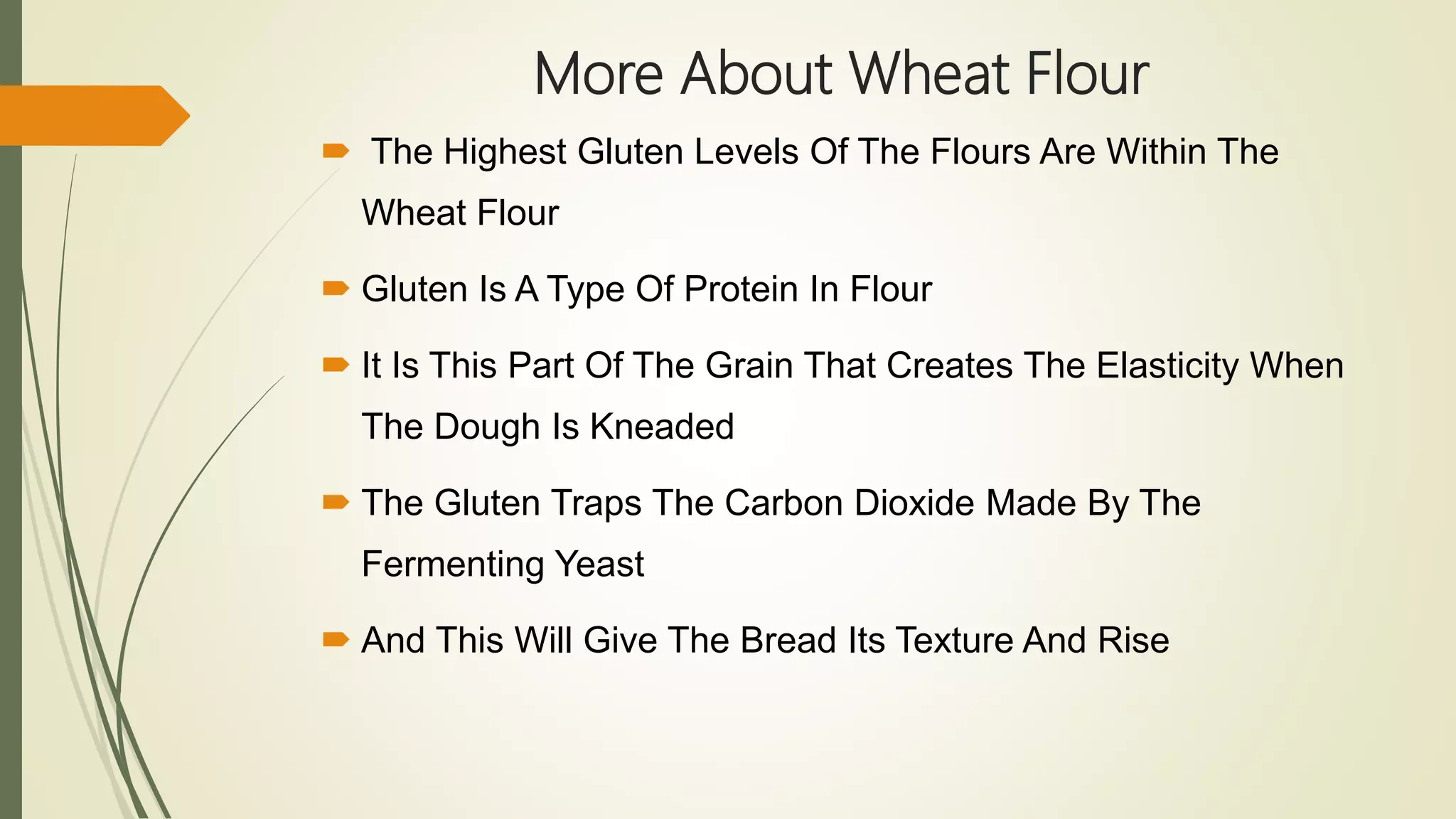 More About Wheat Flour

The Highest Gluten Levels Of The Flours Are Within The Wheat Flour

Gluten Is A Type Of Protein In Flour

It Is This Part Of The Grain That Creates The Elasticity When The Dough Is Kneaded

The Gluten Traps The Carbon Dioxide Made By The Fermenting Yeast

And This Will Give The Bread Its Texture And Rise